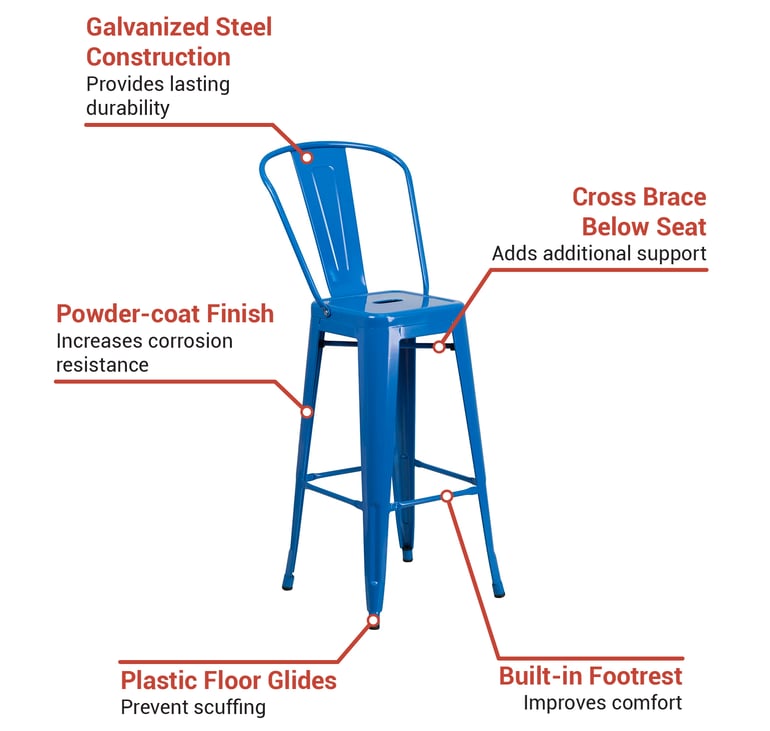 Galvanized Steel Construction
Provides lasting durability

Cross Brace Below Seat
Adds additional support

Powder-coat Finish
Increases corrosion resistance

Plastic Floor Glides
Prevent scuffing

Built-in Footrest
Improves comfort